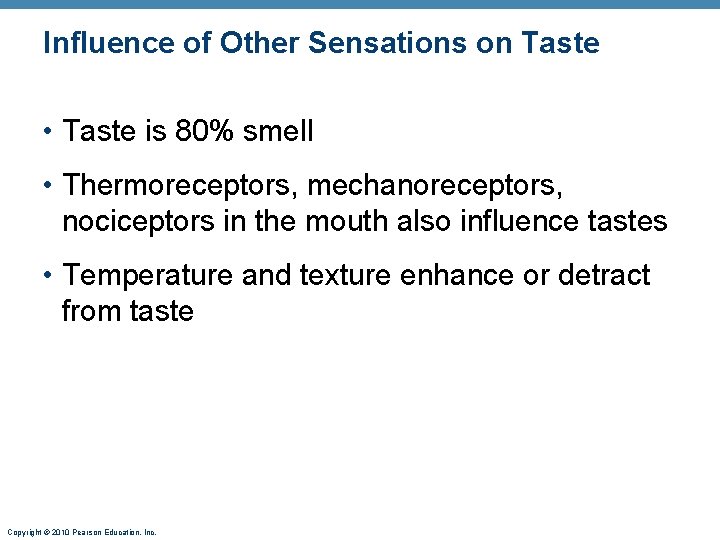 Influence of Other Sensations on Taste

• Taste is 80% smell

• Thermoreceptors, mechanoreceptors, nociceptors in the mouth also influence tastes

• Temperature and texture enhance or detract from taste

Copyright © 2010 Pearson Education, Inc.